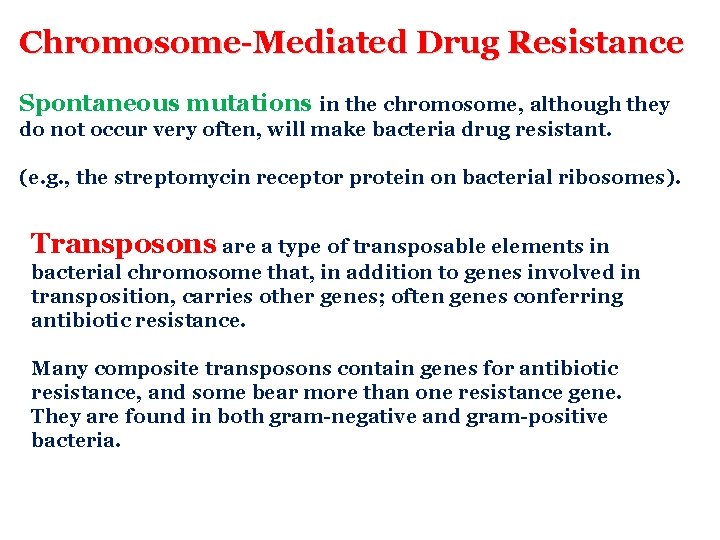 Chromosome-Mediated Drug Resistance

Spontaneous mutations in the chromosome, although they do not occur very often, will make bacteria drug resistant.

(e.g., the streptomycin receptor protein on bacterial ribosomes).

Transposons are a type of transposable elements in bacterial chromosome that, in addition to genes involved in transposition, carries other genes; often genes conferring antibiotic resistance.

Many composite transposons contain genes for antibiotic resistance, and some bear more than one resistance gene. They are found in both gram-negative and gram-positive bacteria.